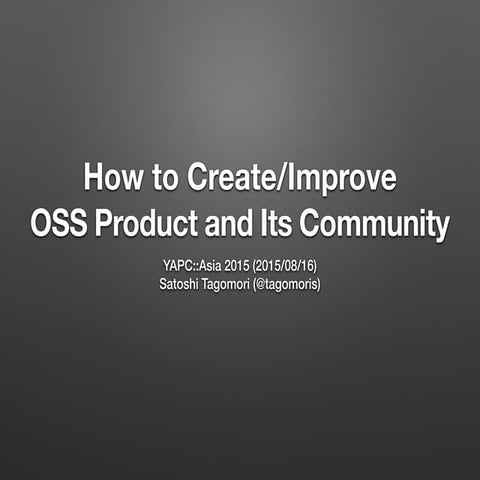 How to Create/Improve OSS Product and Its Community

YAPC::Asia 2015 (2015/08/16)
Satoshi Tagomori (@tagomoris)